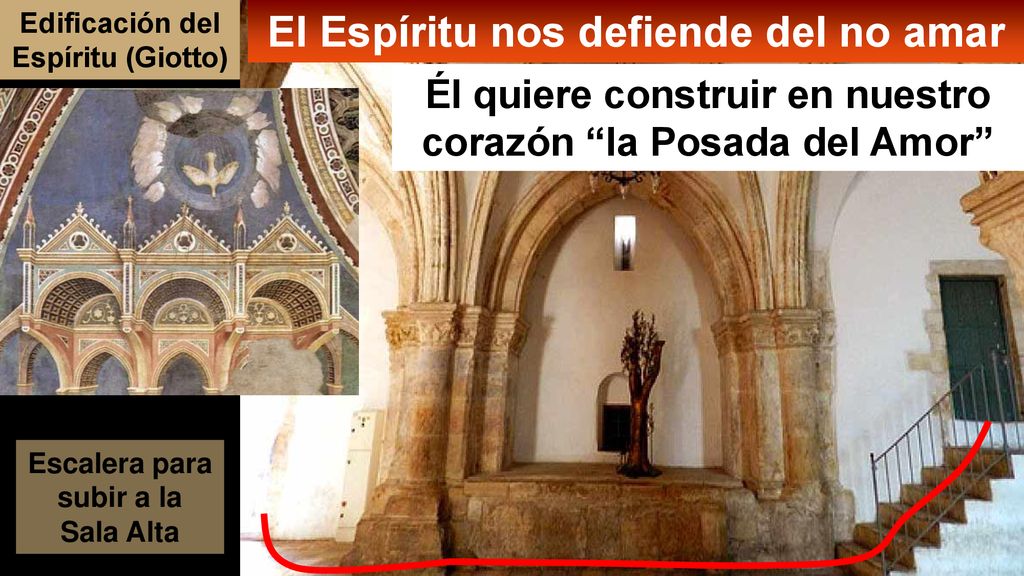 Edificación del Espíritu (Giotto)

El Espíritu nos defiende del no amar

Él quiere construir en nuestro corazón “la Posada del Amor”

Escalera para subir a la Sala Alta